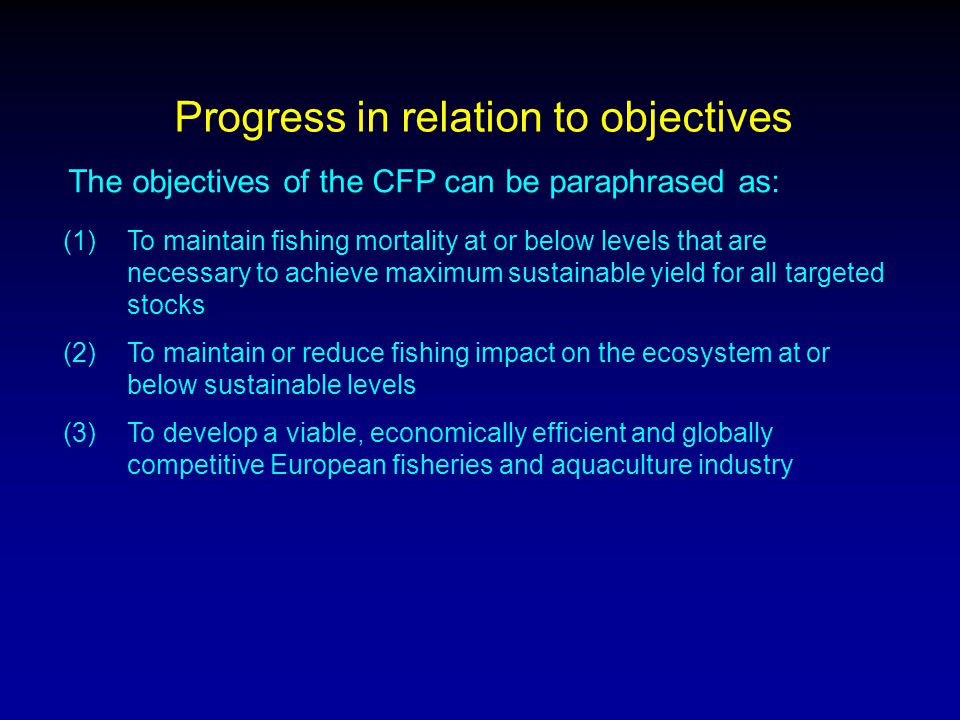 Progress in relation to objectives

The objectives of the CFP can be paraphrased as:

(1) To maintain fishing mortality at or below levels that are necessary to achieve maximum sustainable yield for all targeted stocks

(2) To maintain or reduce fishing impact on the ecosystem at or below sustainable levels

(3) To develop a viable, economically efficient and globally competitive European fisheries and aquaculture industry